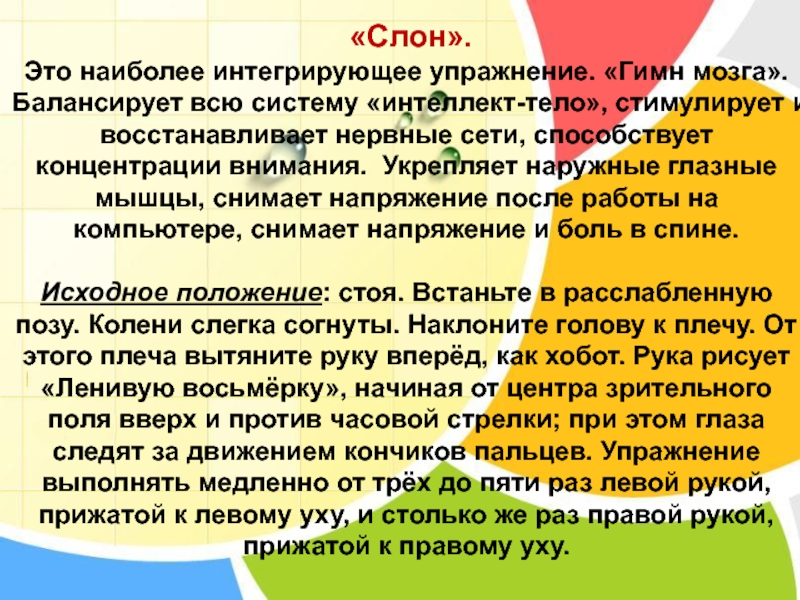 «Слон».

Это наиболее интегрирующее упражнение. «Гимн мозга». Балансирует всю систему «интеллект-тело», стимулирует и восстанавливает нервные сети, способствует концентрации внимания. Укрепляет наружные глазные мышцы, снимает напряжение после работы на компьютере, снимает напряжение и боль в спине.

Исходное положение: стоя. Встаньте в расслабленную позу. Колени слегка согнуты. Наклоните голову к плечу. От этого плеча вытяните руку вперёд, как хобот. Рука рисует «Ленивую восьмёрку», начиная от центра зрительного поля вверх и против часовой стрелки; при этом глаза следят за движением кончиков пальцев. Упражнение выполнять медленно от трёх до пяти раз левой рукой, прижатой к левому уху, и столько же раз правой рукой, прижатой к правому уху.